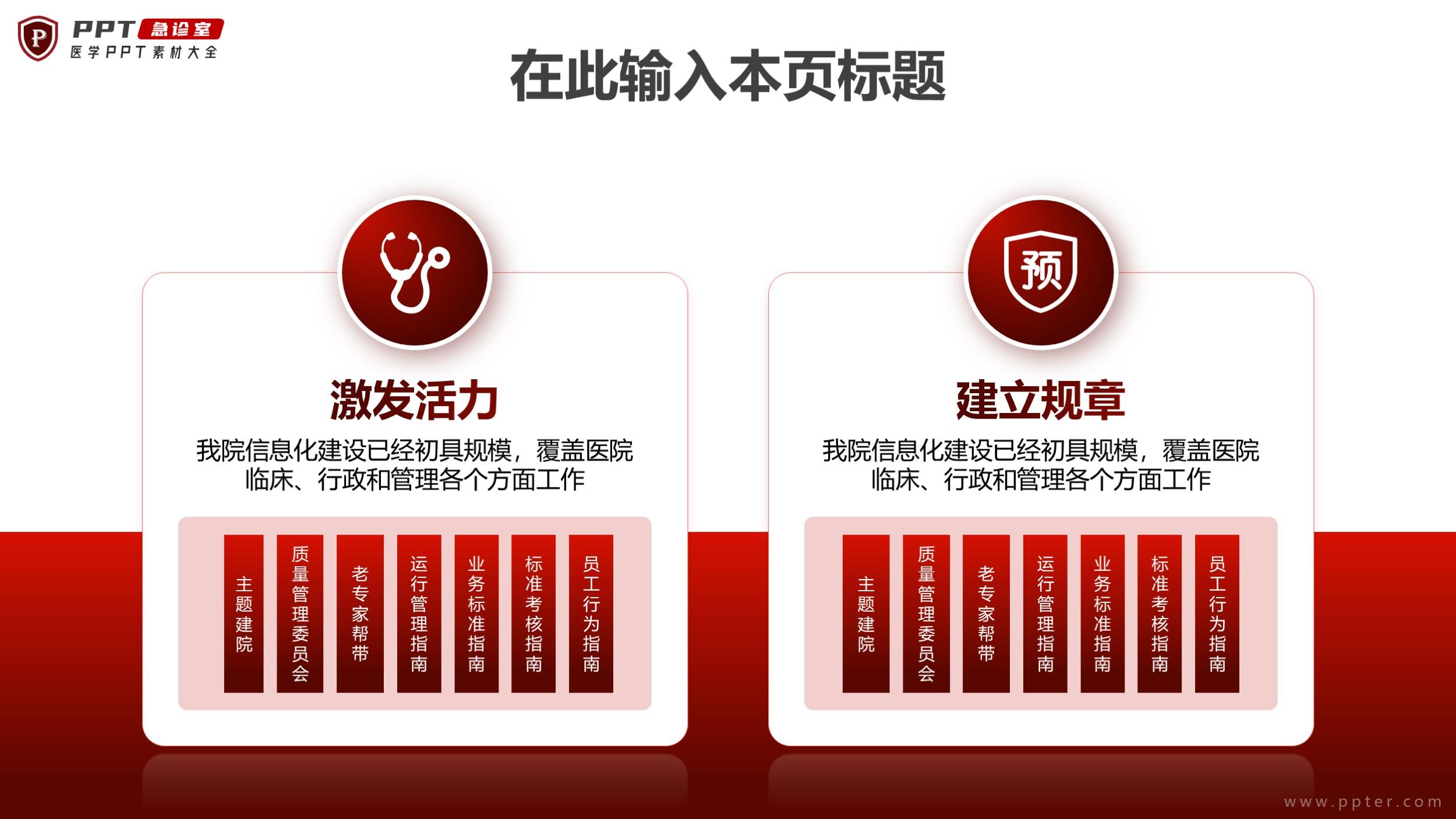 P PPT 急诊室
医学PPT素材大全

在此输入本页标题

激发活力

我院信息化建设已经初具规模，覆盖医院临床、行政和管理各个方面工作

主题建院

质量管理委员会

老专家帮带

运行管理指南

业务标准指南

标准考核指南

员工行为指南

预

建立规章

我院信息化建设已经初具规模，覆盖医院临床、行政和管理各个方面工作

主题建院

质量管理委员会

老专家帮带

运行管理指南

业务标准指南

标准考核指南

员工行为指南

www.ppter.com